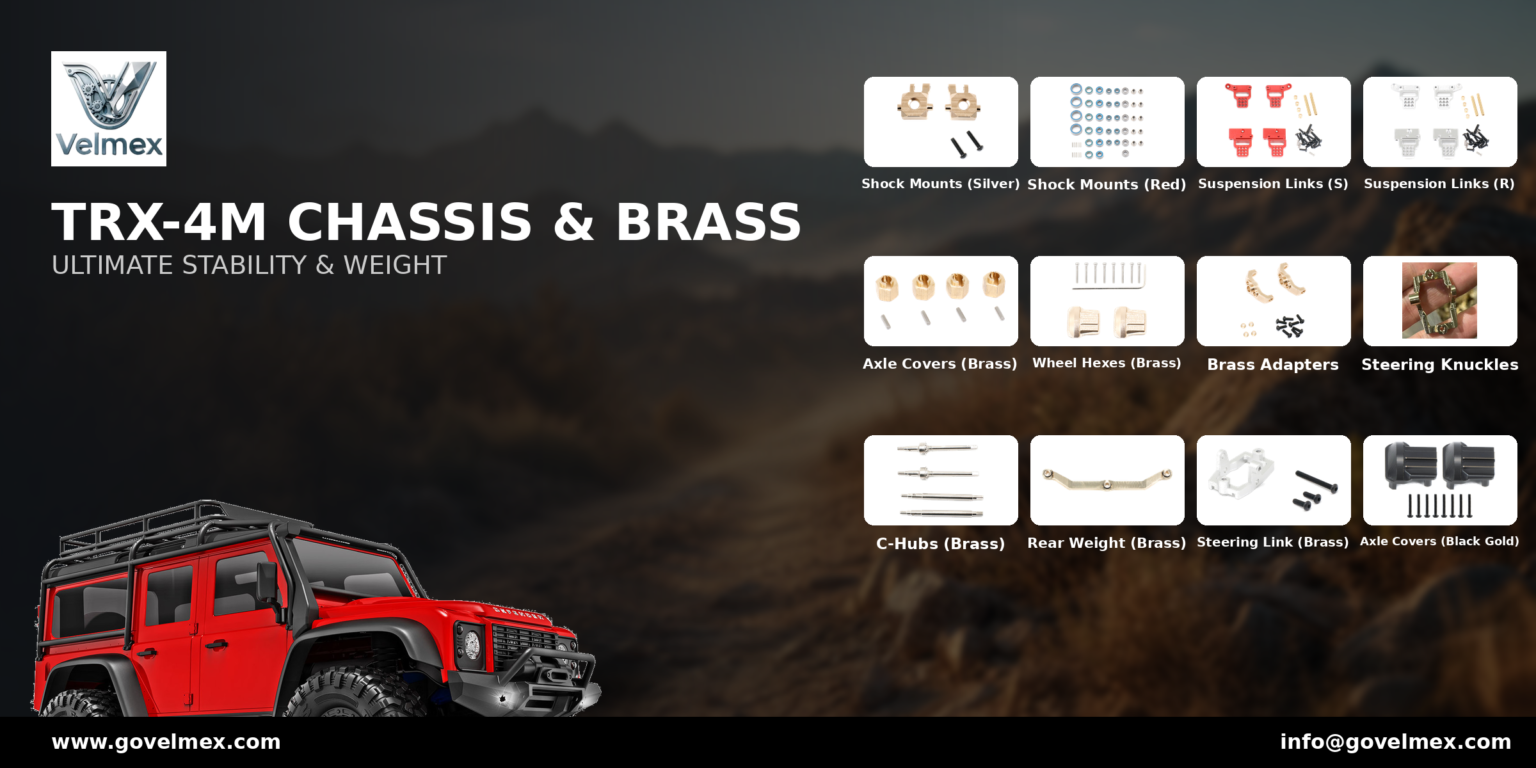 Velmex

TRX-4M CHASSIS & BRASS

ULTIMATE STABILITY & WEIGHT

Shock Mounts (Silver)

Shock Mounts (Red)

Suspension Links (S)

Suspension Links (R)

Axle Covers (Brass)

Wheel Hexes (Brass)

Brass Adapters

Steering Knuckles

C-Hubs (Brass)

Rear Weight (Brass)

Steering Link (Brass)

Axle Covers (Black Gold)

www.govelmex.com

info@govelmex.com